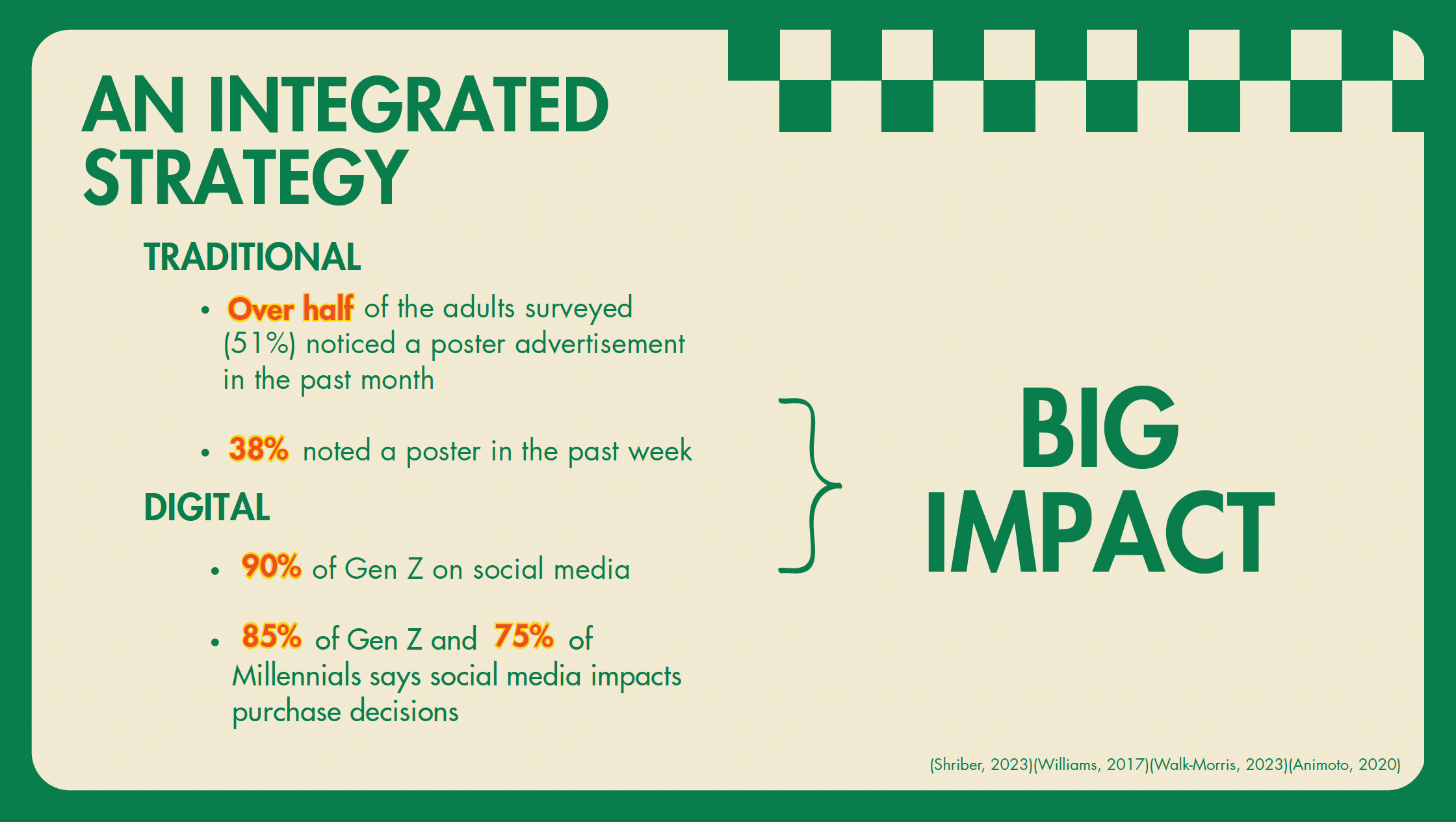 AN INTEGRATED STRATEGY

TRADITIONAL

• Over half of the adults surveyed (51%) noticed a poster advertisement in the past month

• 38% noted a poster in the past week

DIGITAL

• 90% of Gen Z on social media

• 85% of Gen Z and 75% of Millennials says social media impacts purchase decisions

BIG IMPACT

(Shriber, 2023)(Williams, 2017)(Walk-Morris, 2023)(Animoto, 2020)